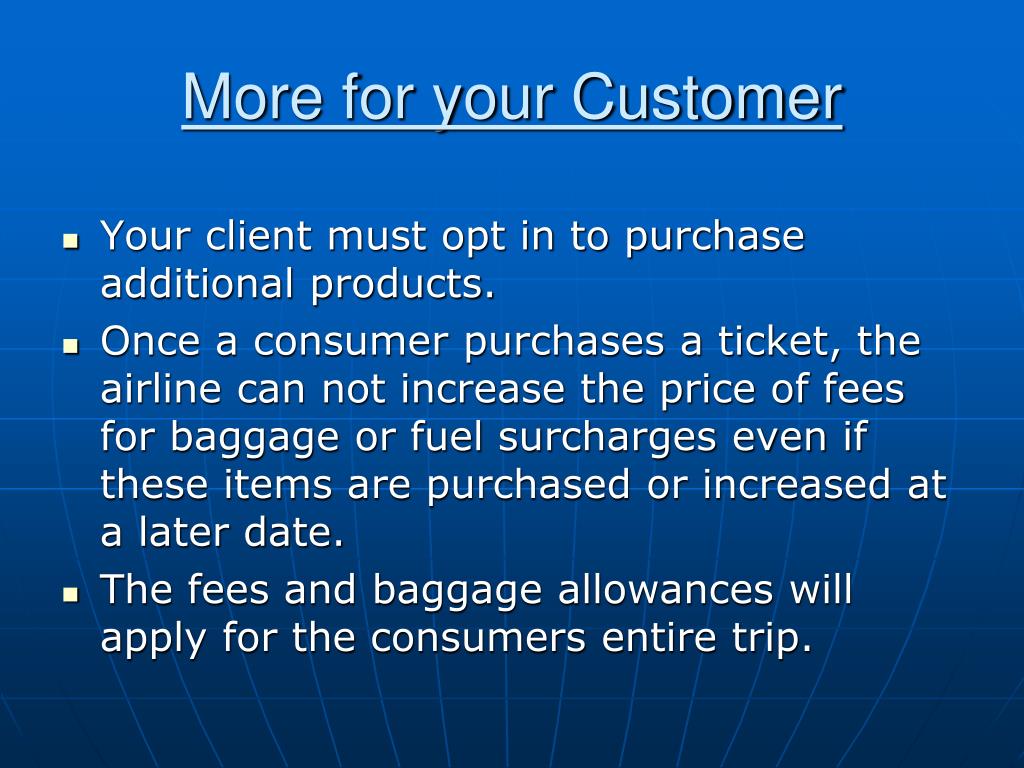 More for your Customer

- Your client must opt in to purchase additional products.
- Once a consumer purchases a ticket, the airline can not increase the price of fees for baggage or fuel surcharges even if these items are purchased or increased at a later date.
- The fees and baggage allowances will apply for the consumers entire trip.